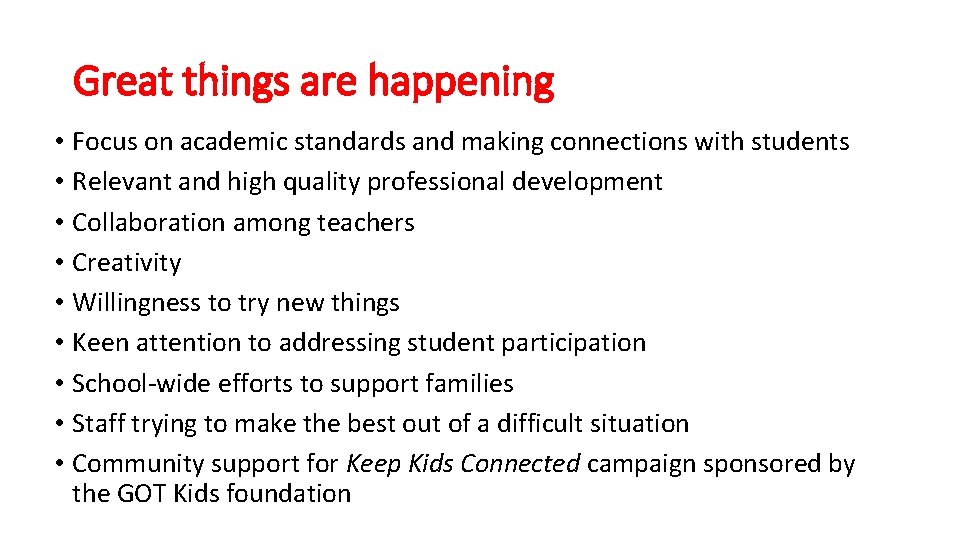 Great things are happening

• Focus on academic standards and making connections with students
• Relevant and high quality professional development
• Collaboration among teachers
• Creativity
• Willingness to try new things
• Keen attention to addressing student participation
• School-wide efforts to support families
• Staff trying to make the best out of a difficult situation
• Community support for Keep Kids Connected campaign sponsored by the GOT Kids foundation